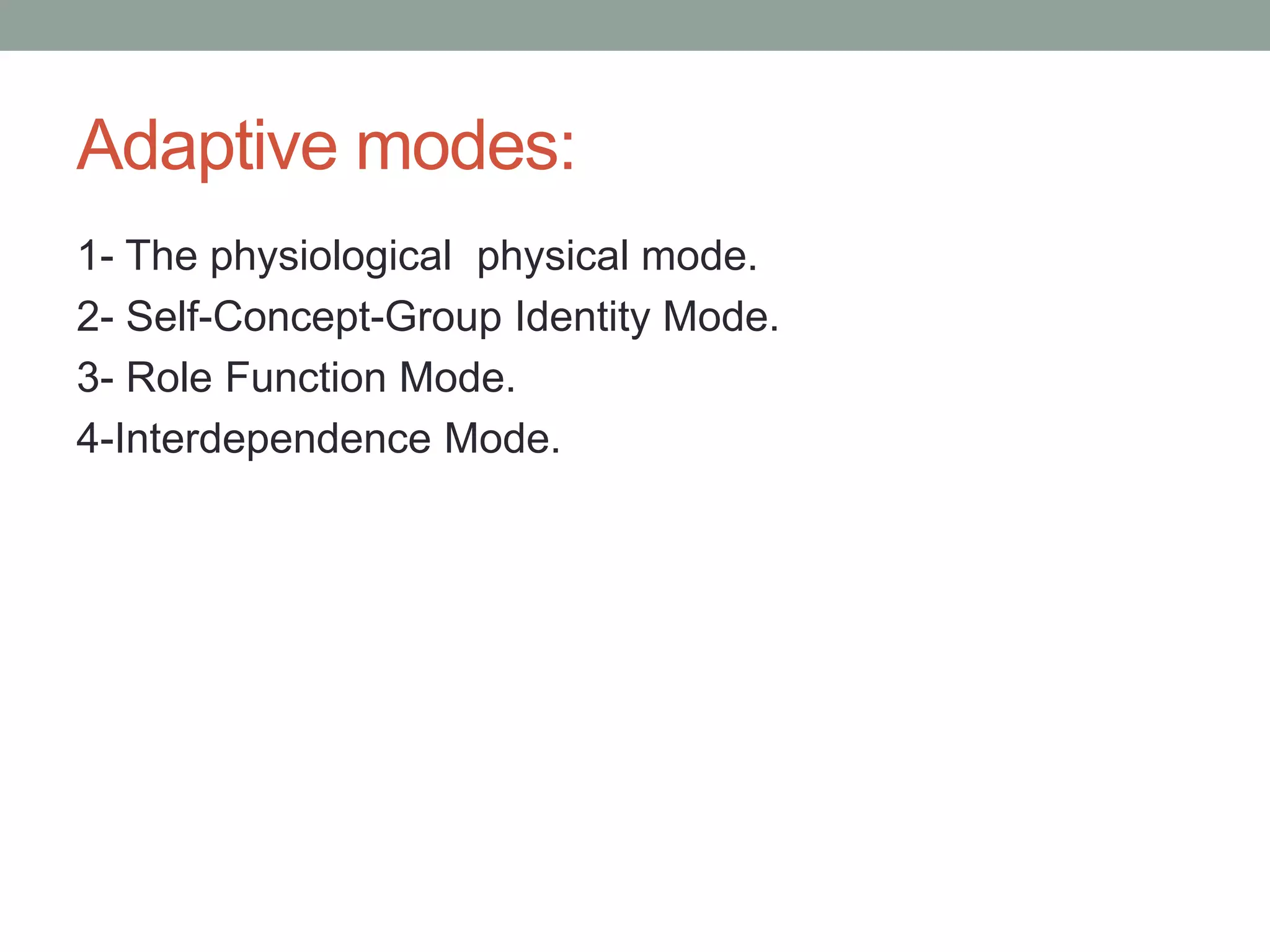 Adaptive modes:

1- The physiological  physical mode.
2- Self-Concept-Group Identity Mode.
3- Role Function Mode.
4-Interdependence Mode.